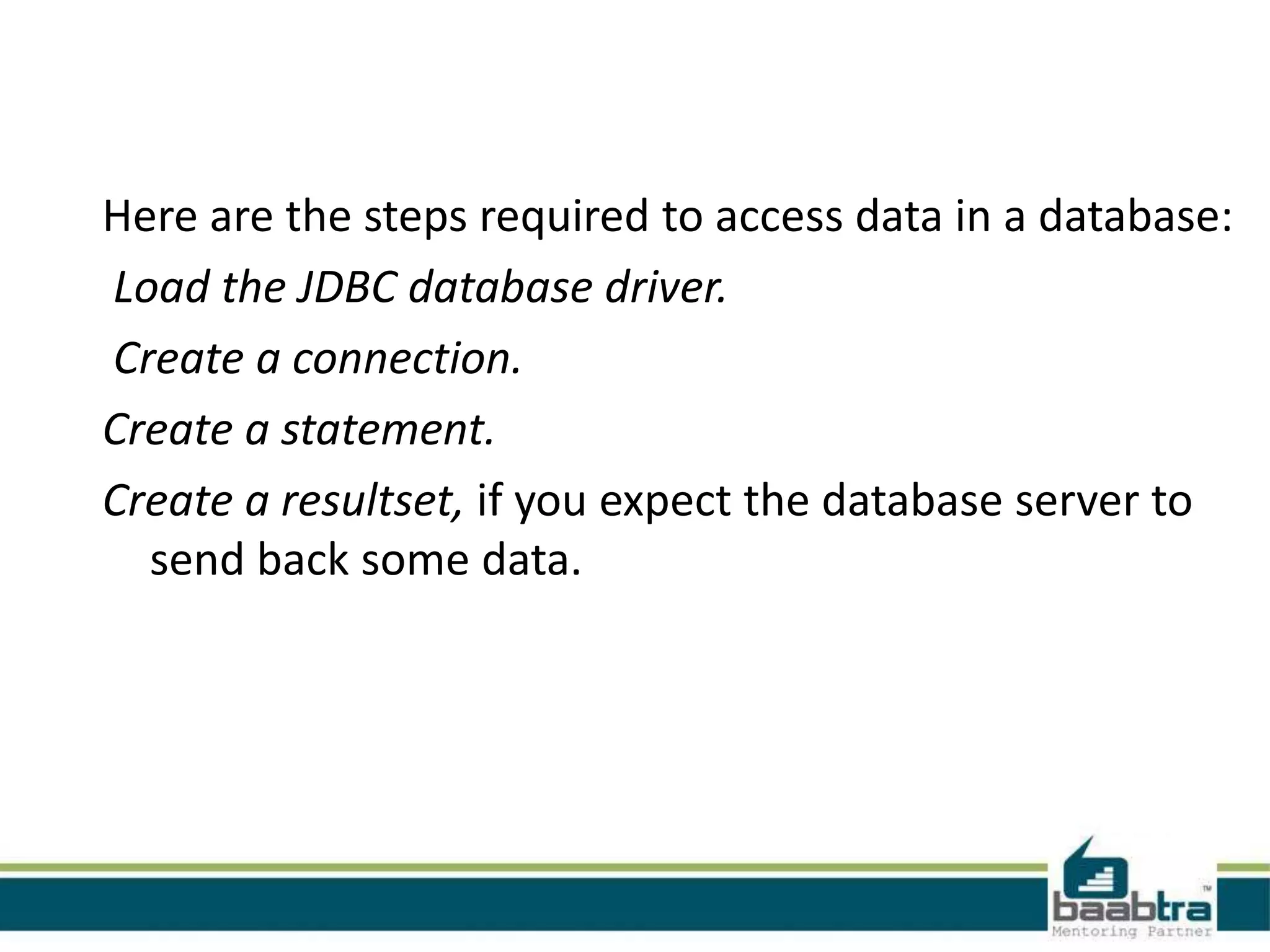 Here are the steps required to access data in a database:

Load the JDBC database driver.

Create a connection.

Create a statement.

Create a resultset, if you expect the database server to send back some data.

baabtra™
Mentoring Partner